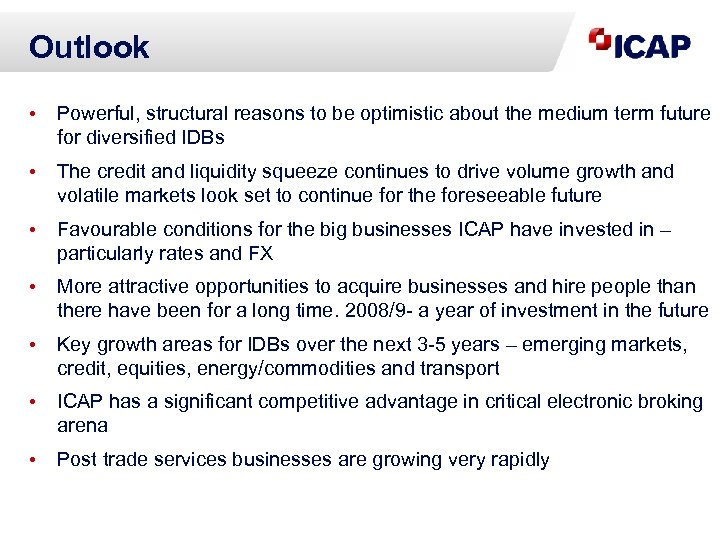 Outlook

ICAP

• Powerful, structural reasons to be optimistic about the medium term future for diversified IDBs

• The credit and liquidity squeeze continues to drive volume growth and volatile markets look set to continue for the foreseeable future

• Favourable conditions for the big businesses ICAP have invested in – particularly rates and FX

• More attractive opportunities to acquire businesses and hire people than there have been for a long time. 2008/9- a year of investment in the future

• Key growth areas for IDBs over the next 3-5 years – emerging markets, credit, equities, energy/commodities and transport

• ICAP has a significant competitive advantage in critical electronic broking arena

• Post trade services businesses are growing very rapidly